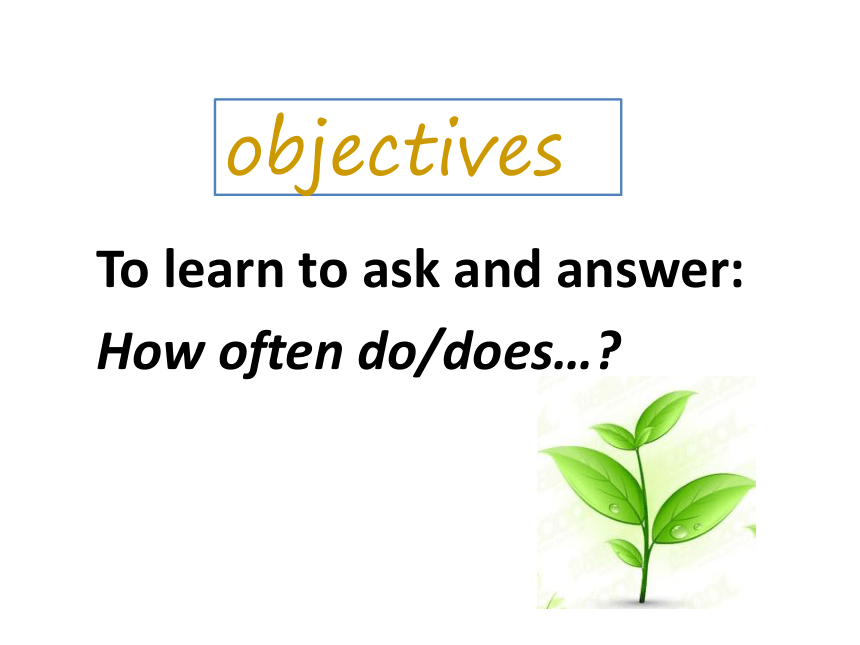 objectives

To learn to ask and answer:

How often do/does…?